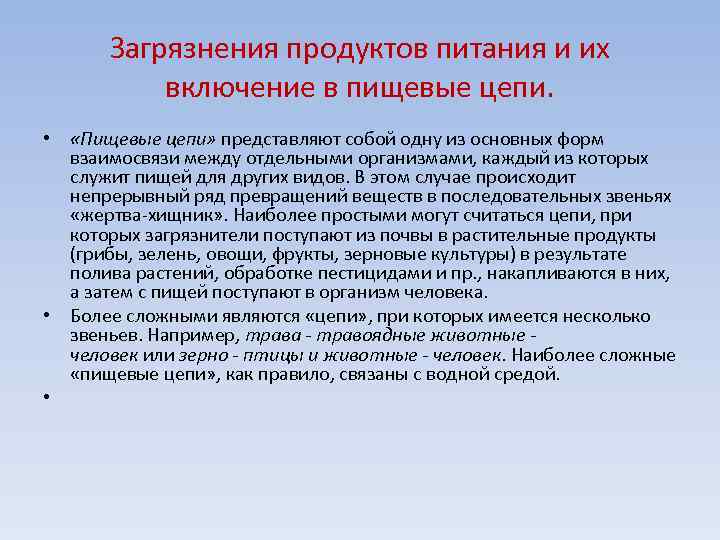 Загрязнения продуктов питания и их включение в пищевые цепи.

• «Пищевые цепи» представляют собой одну из основных форм взаимосвязи между отдельными организмами, каждый из которых служит пищей для других видов. В этом случае происходит непрерывный ряд превращений веществ в последовательных звеньях «жертва-хищник». Наиболее простыми могут считаться цепи, при которых загрязнители поступают из почвы в растительные продукты (грибы, зелень, овощи, фрукты, зерновые культуры) в результате полива растений, обработке пестицидами и пр., накапливаются в них, а затем с пищей поступают в организм человека.

• Более сложными являются «цепи», при которых имеется несколько звеньев. Например, трава - травоядные животные - человек или зерно - птицы и животные - человек. Наиболее сложные «пищевые цепи», как правило, связаны с водной средой.

•